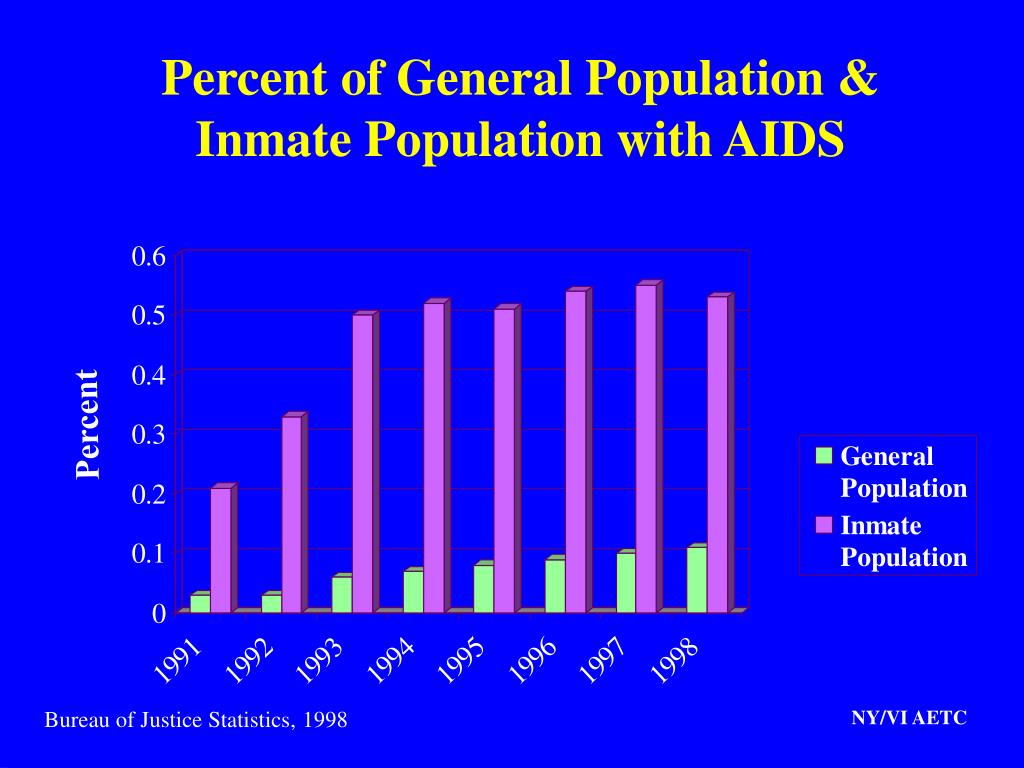 Percent of General Population & Inmate Population with AIDS

Percent

0.6
0.5
0.4
0.3
0.2
0.1
0

1991
1992
1993
1994
1995
1996
1997
1998

General Population
Inmate Population

Bureau of Justice Statistics, 1998

NY/VI AETC